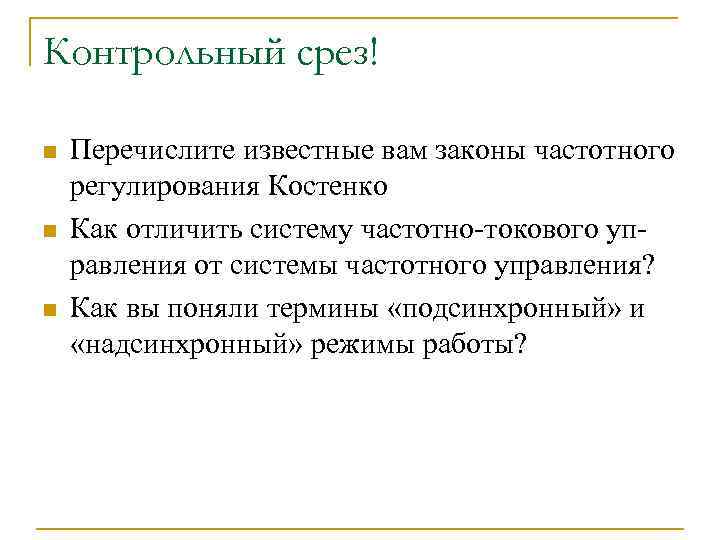 Контрольный срез!

Перечислите известные вам законы частотного регулирования Костенко

Как отличить систему частотно-токового управления от системы частотного управления?

Как вы поняли термины «подсинхронный» и «надсинхронный» режимы работы?